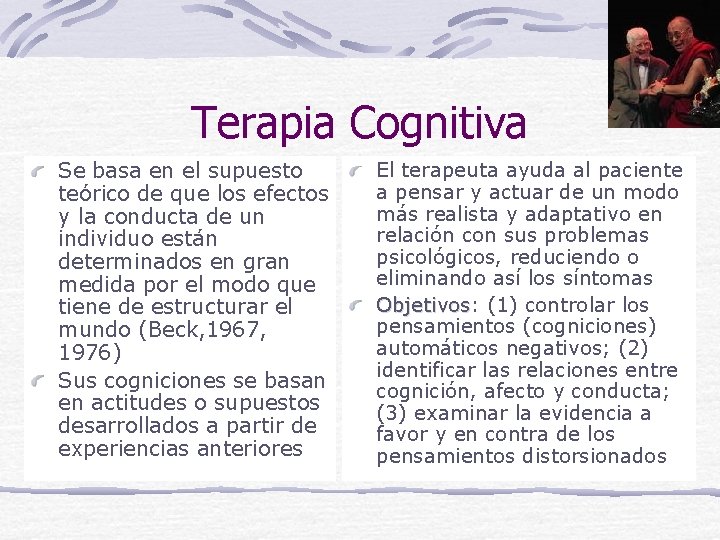 Terapia Cognitiva

Se basa en el supuesto teórico de que los efectos y la conducta de un individuo están determinados en gran medida por el modo que tiene de estructurar el mundo (Beck,1967, 1976)

Sus cogniciones se basan en actitudes o supuestos desarrollados a partir de experiencias anteriores

El terapeuta ayuda al paciente a pensar y actuar de un modo más realista y adaptativo en relación con sus problemas psicológicos, reduciendo o eliminando así los síntomas

Objetivos: (1) controlar los pensamientos (cogniciones) automáticos negativos; (2) identificar las relaciones entre cognición, afecto y conducta; (3) examinar la evidencia a favor y en contra de los pensamientos distorsionados